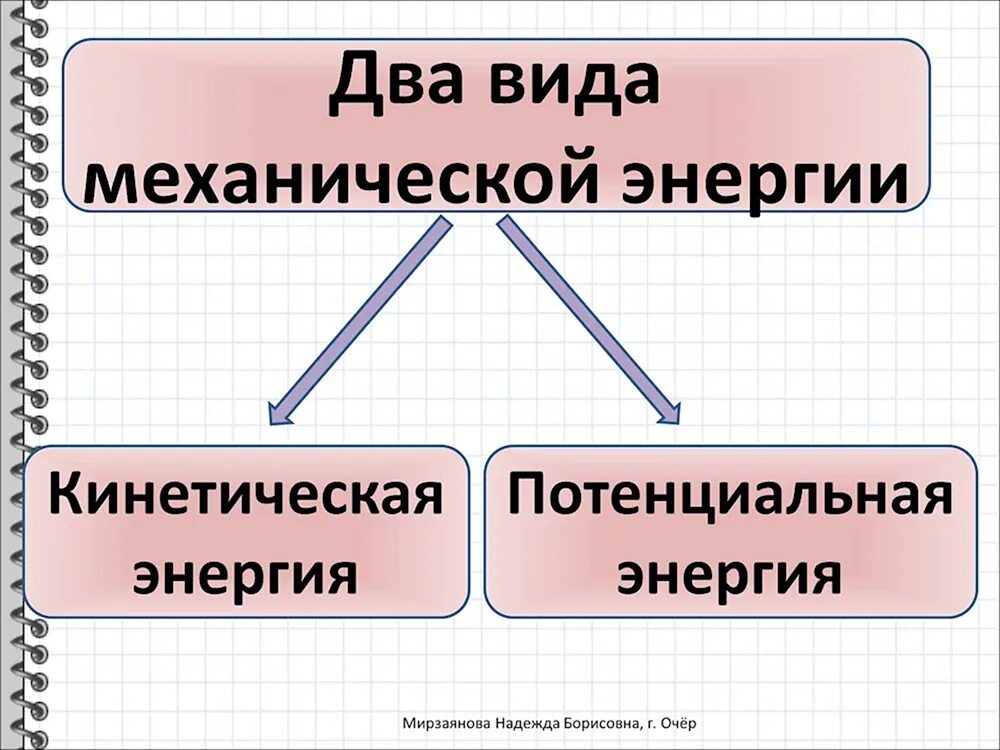 Два вида механической энергии

Кинетическая энергия

Потенциальная энергия

Мирзаянова Надежда Борисовна, г. Очёр